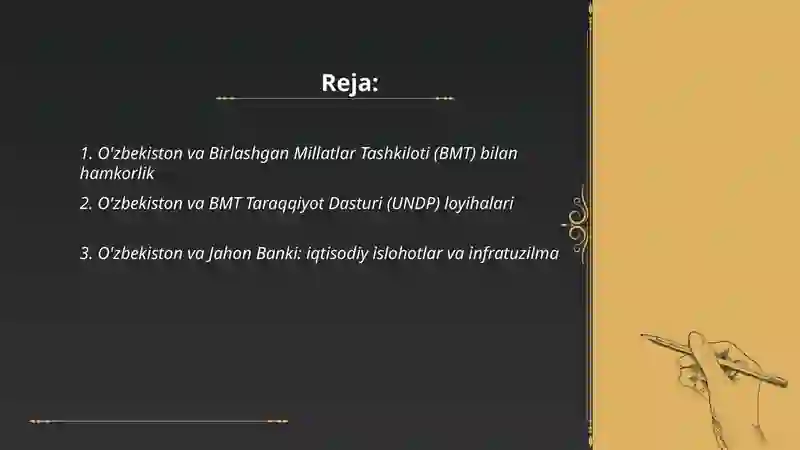 Reja:

1. O'zbekiston va Birlashgan Millatlar Tashkiloti (BMT) bilan hamkorlik

2. O'zbekiston va BMT Taraqqiyot Dasturi (UNDP) loyihalari

3. O'zbekiston va Jahon Banki: iqtisodiy islohotlar va infratuzilma